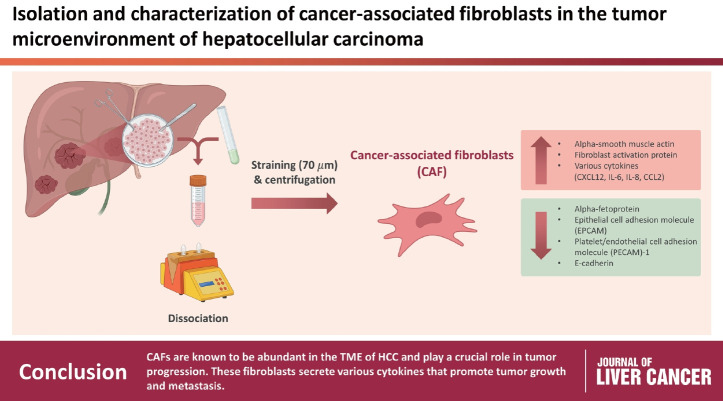 Isolation and characterization of cancer-associated fibroblasts in the tumor microenvironment of hepatocellular carcinoma

Dissociation

Straining (70 $\mu$m) & centrifugation

Cancer-associated fibroblasts (CAF)

- Alpha-smooth muscle actin
- Fibroblast activation protein
- Various cytokines (CXCL12, IL-6, IL-8, CCL2)

- Alpha-fetoprotein
- Epithelial cell adhesion molecule (EPCAM)
- Platelet/endothelial cell adhesion molecule (PECAM)-1
- E-cadherin

Conclusion

CAFs are known to be abundant in the TME of HCC and play a crucial role in tumor progression. These fibroblasts secrete various cytokines that promote tumor growth and metastasis.

JOURNAL OF LIVER CANCER